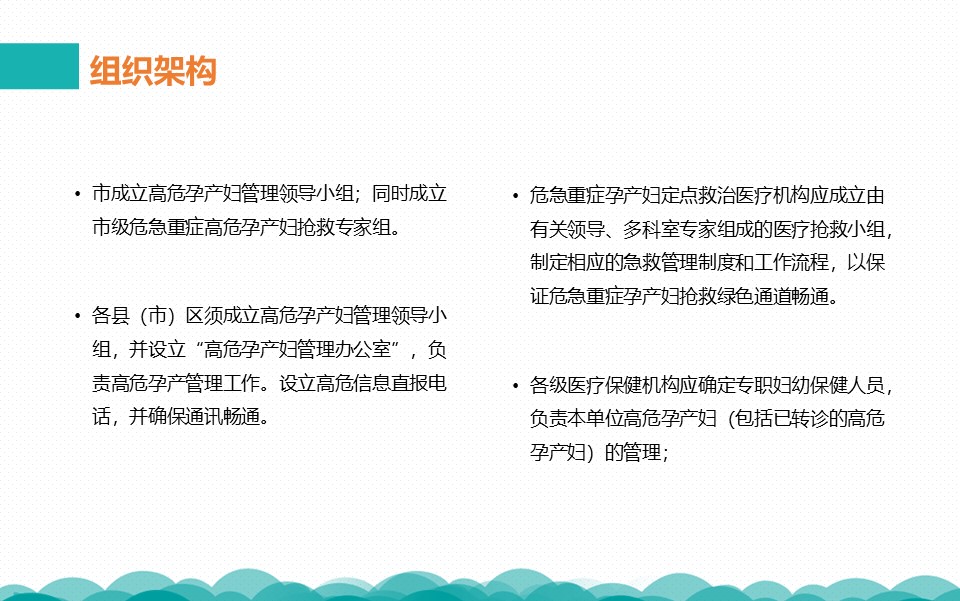 组织架构

• 市成立高危孕产妇管理领导小组；同时成立市级危急重症高危孕产妇抢救专家组。

• 各县（市）区须成立高危孕产妇管理领导小组，并设立“高危孕产妇管理办公室”，负责高危孕产管理工作。设立高危信息直报电话，并确保通讯畅通。

• 危急重症孕产妇定点救治医疗机构应成立由有关领导、多科室专家组成的医疗抢救小组，制定相应的急救管理制度和工作流程，以保证危急重症孕产妇抢救绿色通道畅通。

• 各级医疗保健机构应确定专职妇幼保健人员，负责本单位高危孕产妇（包括已转诊的高危孕产妇）的管理；